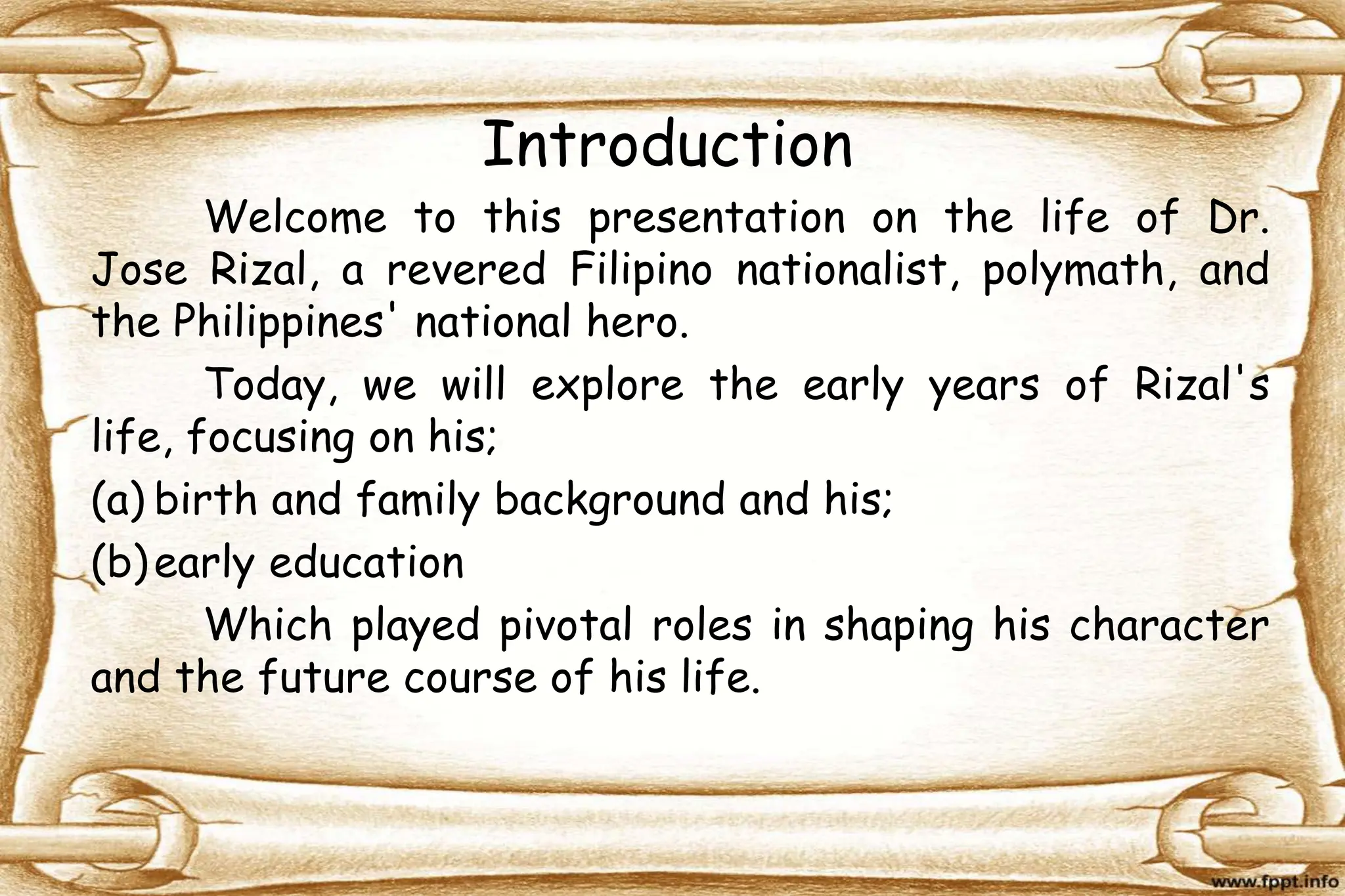 Introduction

Welcome to this presentation on the life of Dr. Jose Rizal, a revered Filipino nationalist, polymath, and the Philippines' national hero.

Today, we will explore the early years of Rizal's life, focusing on his;

(a) birth and family background and his;

(b) early education

Which played pivotal roles in shaping his character and the future course of his life.

www.fppt.info